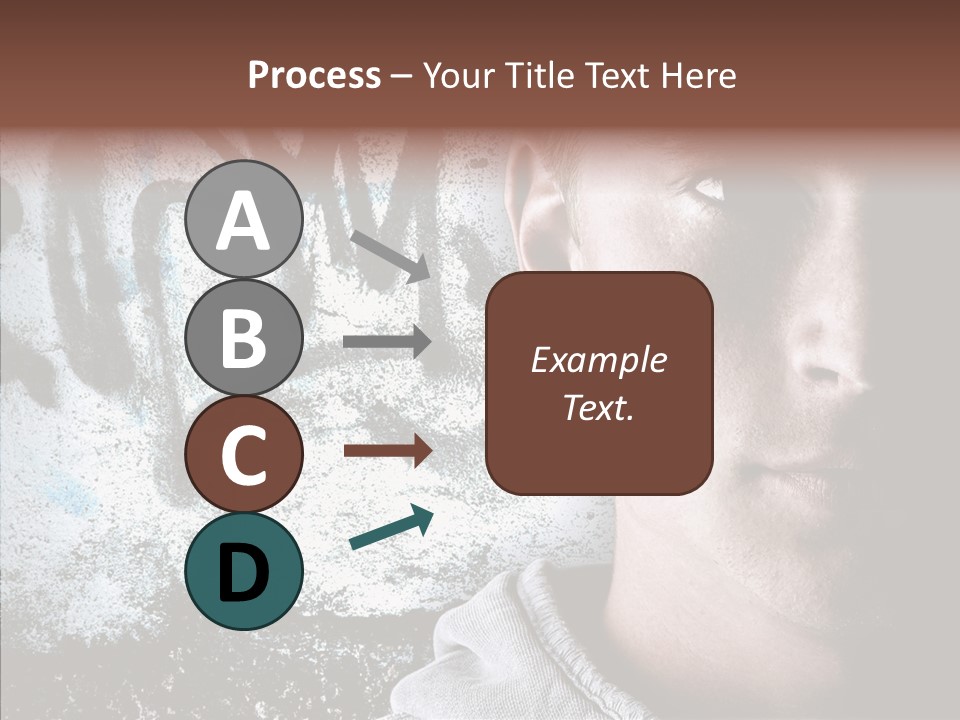 Process – Your Title Text Here

A

B

C

D

Example Text.